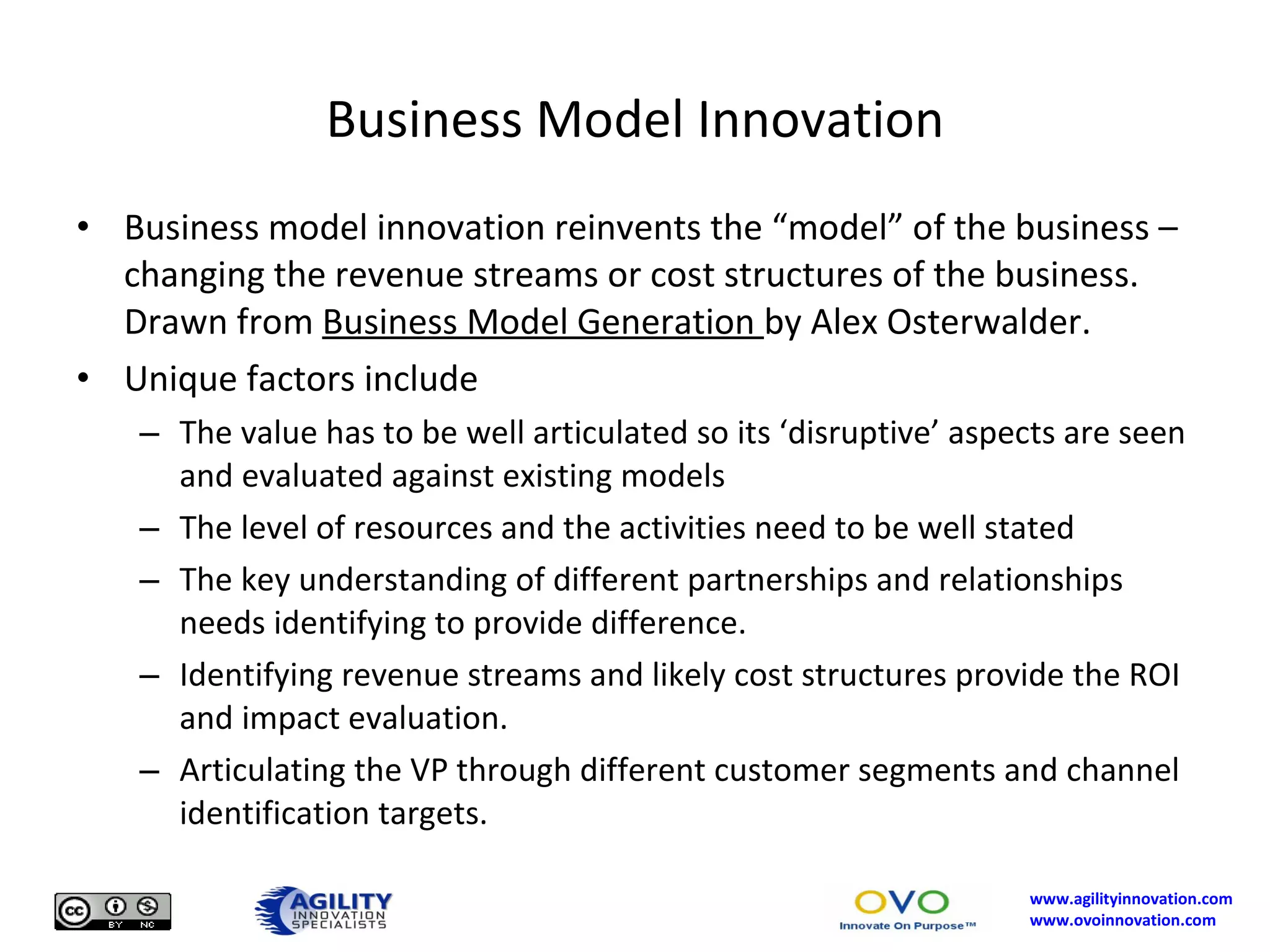 Business Model Innovation

• Business model innovation reinvents the “model” of the business – changing the revenue streams or cost structures of the business. Drawn from Business Model Generation by Alex Osterwalder.

• Unique factors include

– The value has to be well articulated so its ‘disruptive’ aspects are seen and evaluated against existing models

– The level of resources and the activities need to be well stated

– The key understanding of different partnerships and relationships needs identifying to provide difference.

– Identifying revenue streams and likely cost structures provide the ROI and impact evaluation.

– Articulating the VP through different customer segments and channel identification targets.

cc BY NC

AGILITY INNOVATION SPECIALISTS

OVO Innovate On Purpose™

www.agilityinnovation.com
www.ovoinnovation.com